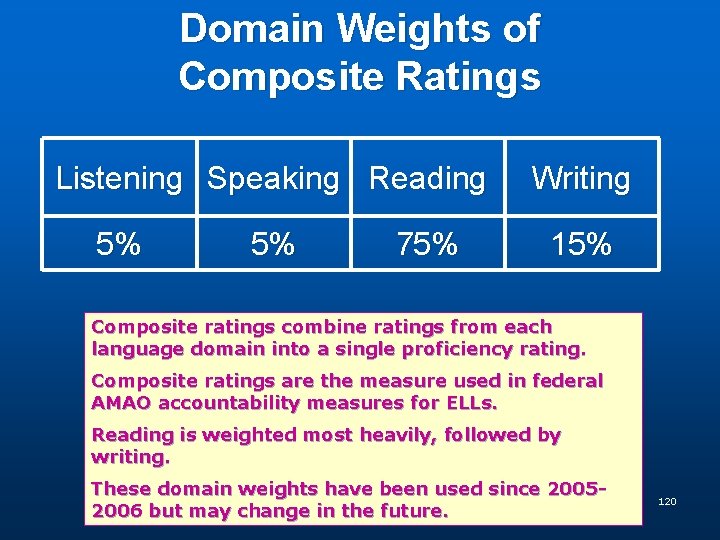 Domain Weights of Composite Ratings

| Listening | Speaking | Reading | Writing |
|---|---|---|---|
| 5% | 5% | 75% | 15% |

Composite ratings combine ratings from each language domain into a single proficiency rating.

Composite ratings are the measure used in federal AMAO accountability measures for ELLs.

Reading is weighted most heavily, followed by writing.

These domain weights have been used since 2005-2006 but may change in the future.

120